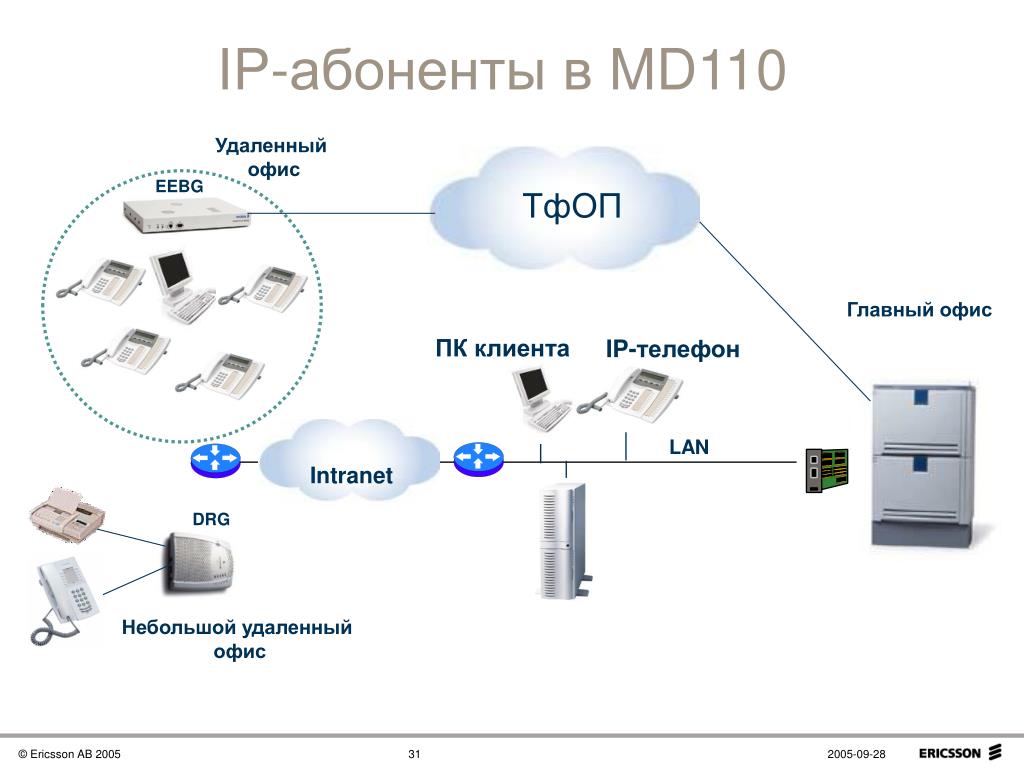 IP-абоненты в MD110

Удаленный офис

EEBG

ТфОП

Главный офис

ПК клиента

IP-телефон

LAN

Intranet

DRG

Небольшой удаленный офис

© Ericsson AB 2005

31

2005-09-28

ERICSSON